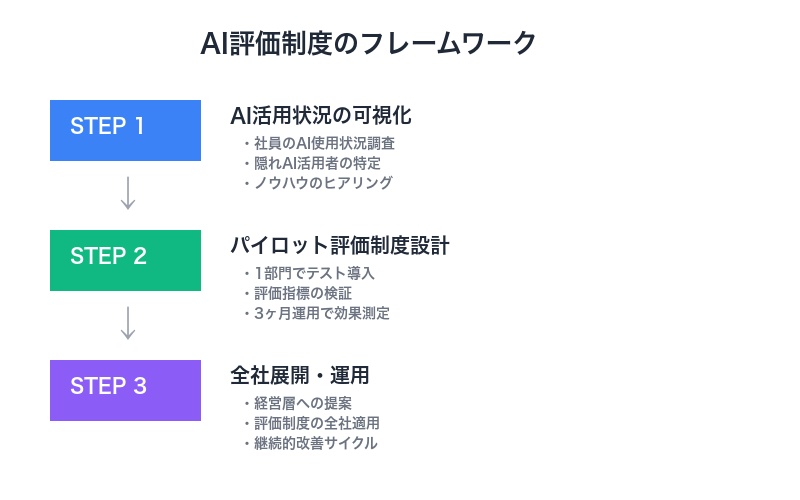 AI評価制度のフレームワーク

STEP 1

AI活用状況の可視化

・社員のAI使用状況調査
・隠れAI活用者の特定
・ノウハウのヒアリング

STEP 2

パイロット評価制度設計

・1部門でテスト導入
・評価指標の検証
・3ヶ月運用で効果測定

STEP 3

全社展開・運用

・経営層への提案
・評価制度の全社適用
・継続的改善サイクル